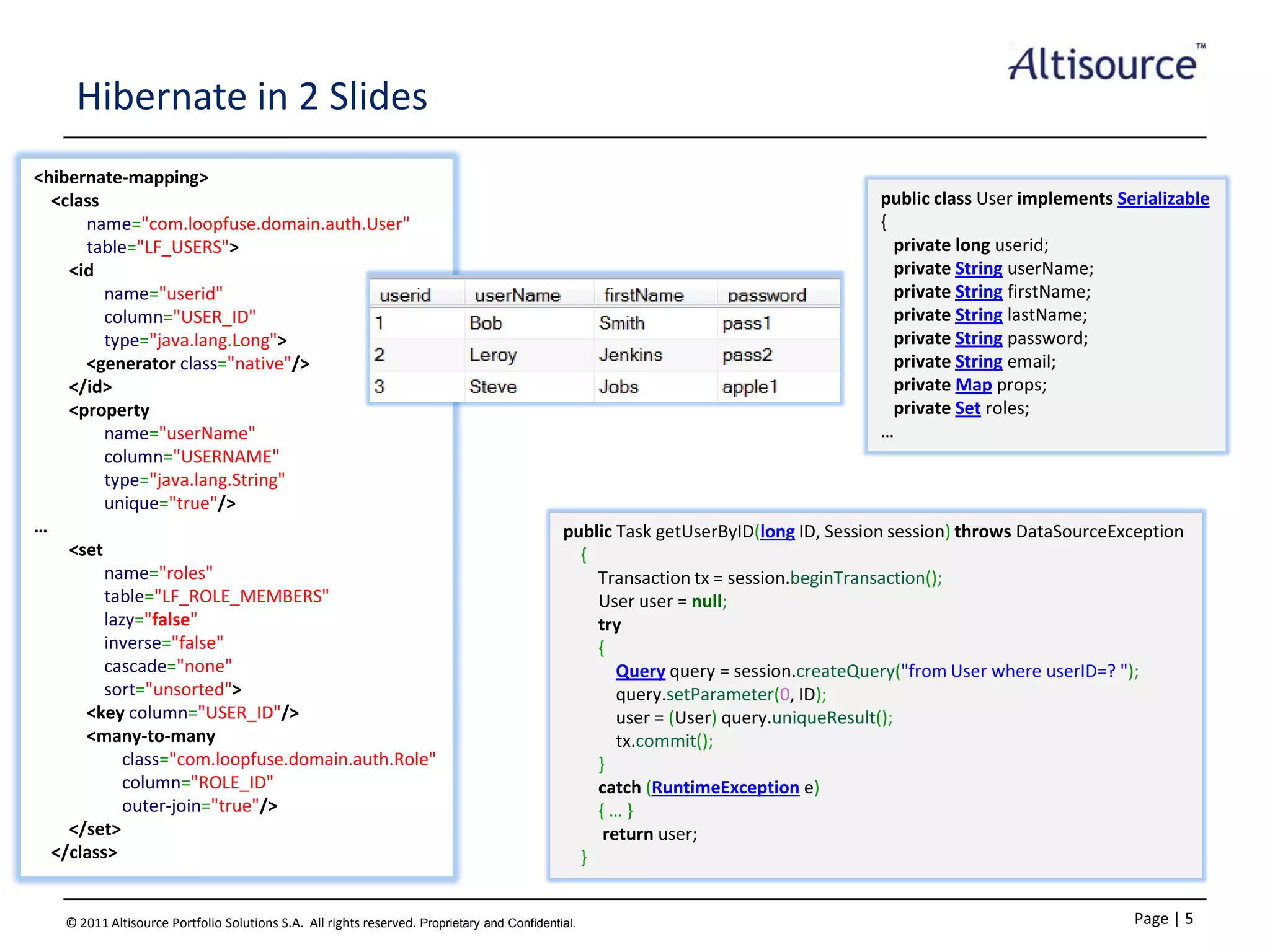 Altisource™

Hibernate in 2 Slides

<hibernate-mapping>
<class
name="com.loopfuse.domain.auth.User"
table="LF_USERS">
<id
name="userid"
column="USER_ID"
type="java.lang.Long">
<generator class="native"/>
</id>
<property
name="userName"
column="USERNAME"
type="java.lang.String"
unique="true"/>
…
<set
name="roles"
table="LF_ROLE_MEMBERS"
lazy="false"
inverse="false"
cascade="none"
sort="unsorted">
<key column="USER_ID"/>
<many-to-many
class="com.loopfuse.domain.auth.Role"
column="ROLE_ID"
outer-join="true"/>
</set>
</class>

| userid | userName | firstName | password |
|---|---|---|---|
| 1 | Bob | Smith | pass1 |
| 2 | Leroy | Jenkins | pass2 |
| 3 | Steve | Jobs | apple1 |

public class User implements Serializable
{
private long userid;
private String userName;
private String firstName;
private String lastName;
private String password;
private String email;
private Map props;
private Set roles;
…

public Task getUserByID(long ID, Session session) throws DataSourceException
{
Transaction tx = session.beginTransaction();
User user = null;
try
{
Query query = session.createQuery("from User where userID=? ");
query.setParameter(0, ID);
user = (User) query.uniqueResult();
tx.commit();
}
catch (RuntimeException e)
{ … }
return user;
}

© 2011 Altisource Portfolio Solutions S.A. All rights reserved. Proprietary and Confidential.

Page | 5